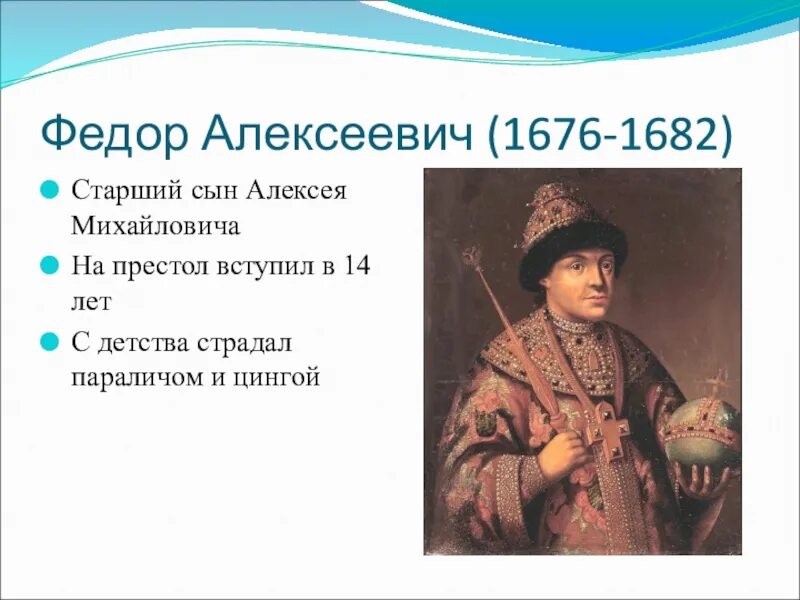 Федор Алексеевич (1676-1682)

Старший сын Алексея Михайловича

На престол вступил в 14 лет

С детства страдал параличом и цингой